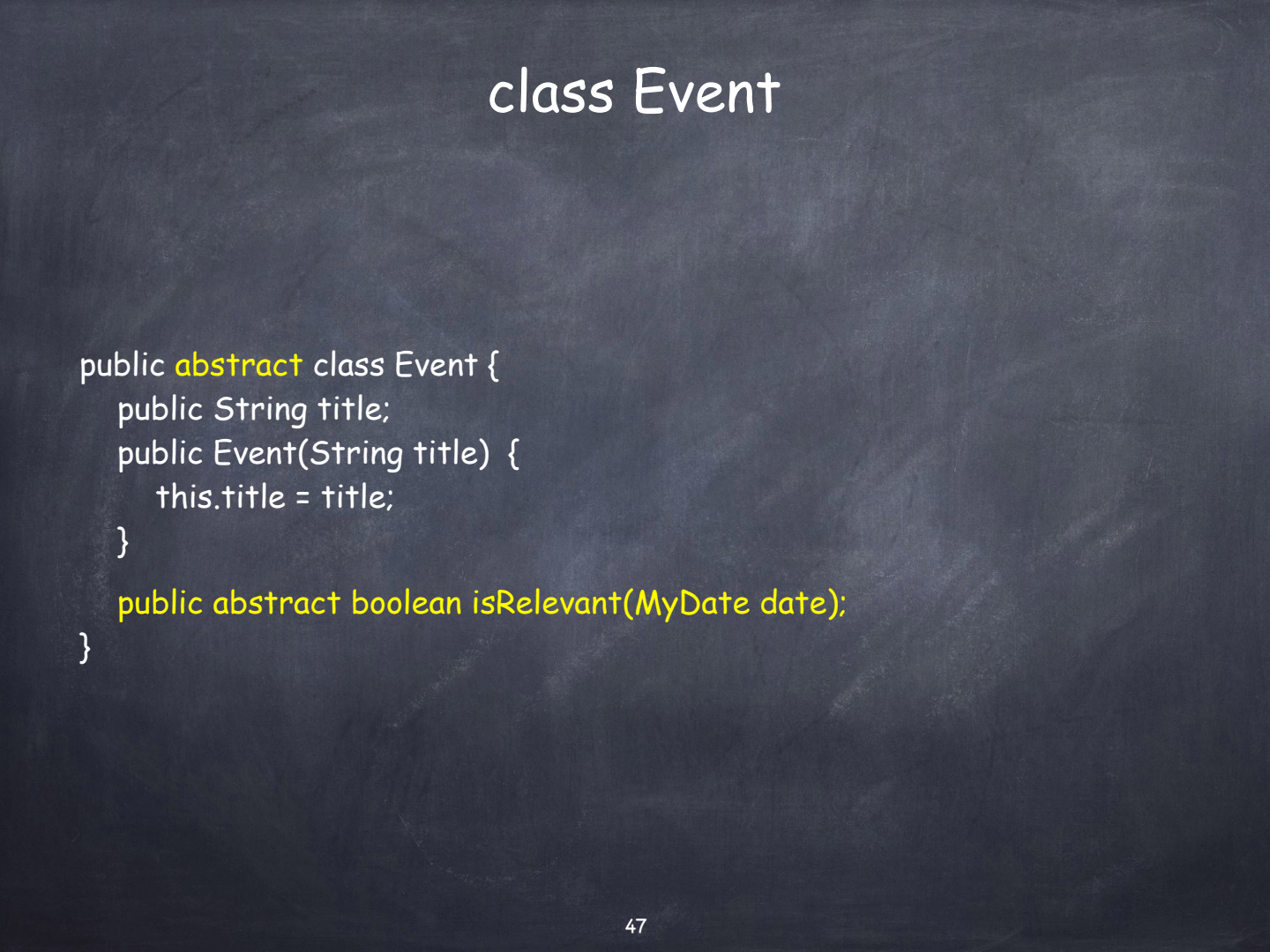 class Event

public abstract class Event {
public String title;
public Event(String title) {
this.title = title;
}
public abstract boolean isRelevant(MyDate date);
}

47